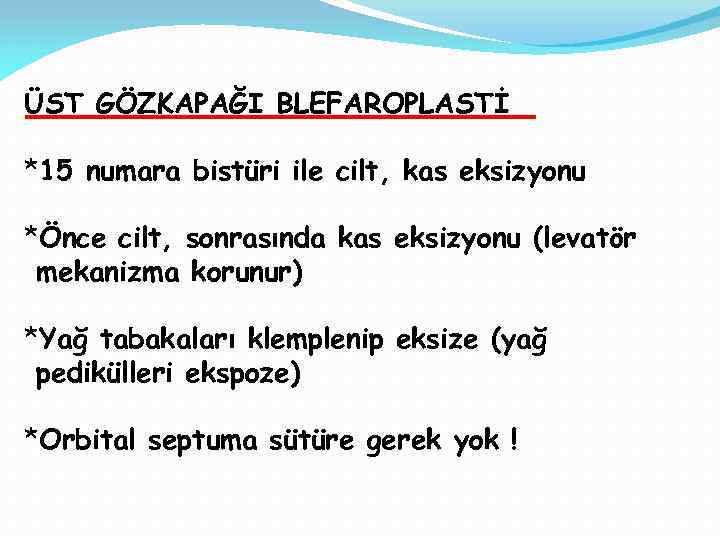 ÜST GÖZKAPAĞI BLEFAROPLASTİ

*15 numara bistüri ile cilt, kas eksizyonu

*Önce cilt, sonrasında kas eksizyonu (levatör mekanizma korunur)

*Yağ tabakaları klemplenip eksize (yağ pedikülleri ekspoze)

*Orbital septuma sütüre gerek yok !